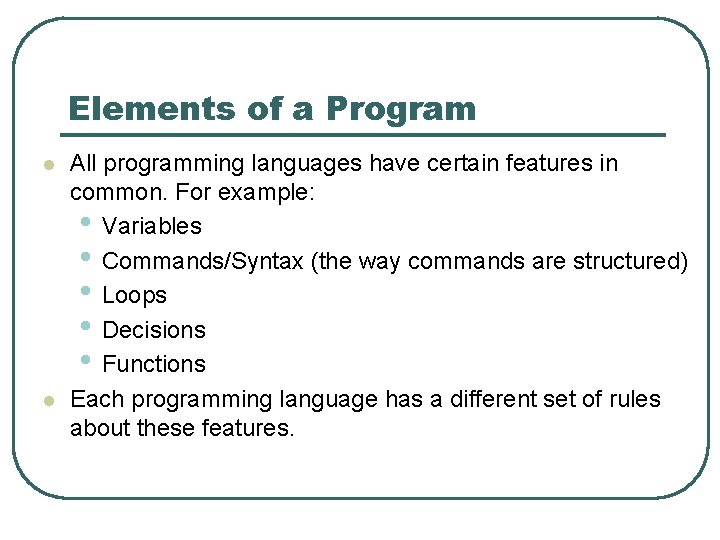 Elements of a Program

- All programming languages have certain features in common. For example:
  - Variables
  - Commands/Syntax (the way commands are structured)
  - Loops
  - Decisions
  - Functions
- Each programming language has a different set of rules about these features.